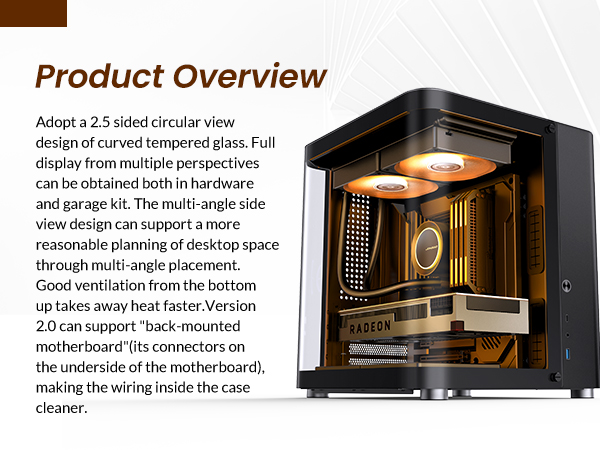 Product Overview

Adopt a 2.5 sided circular view design of curved tempered glass. Full display from multiple perspectives can be obtained both in hardware and garage kit. The multi-angle side view design can support a more reasonable planning of desktop space through multi-angle placement. Good ventilation from the bottom up takes away heat faster.Version 2.0 can support "back-mounted motherboard"(its connectors on the underside of the motherboard), making the wiring inside the case cleaner.

RADEON